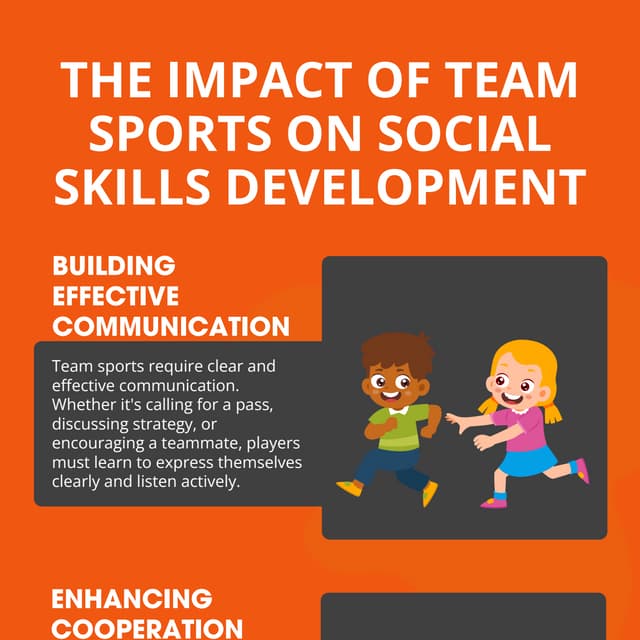 THE IMPACT OF TEAM SPORTS ON SOCIAL SKILLS DEVELOPMENT

BUILDING EFFECTIVE COMMUNICATION

Team sports require clear and effective communication. Whether it's calling for a pass, discussing strategy, or encouraging a teammate, players must learn to express themselves clearly and listen actively.

ENHANCING COOPERATION